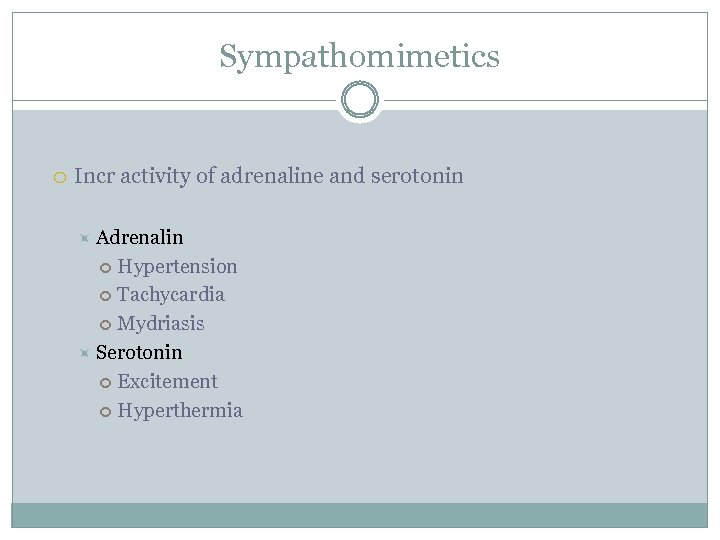 Sympathomimetics

Incr activity of adrenaline and serotonin

Adrenalin

Hypertension

Tachycardia

Mydriasis

Serotonin

Excitement

Hyperthermia